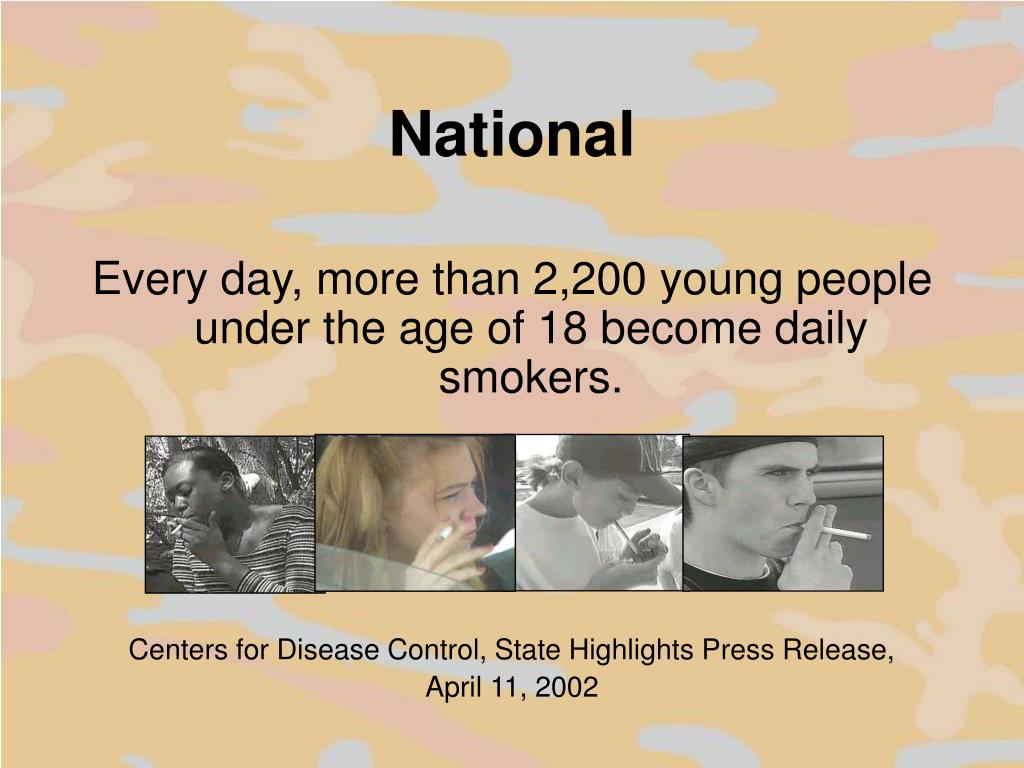 National

Every day, more than 2,200 young people under the age of 18 become daily smokers.

Centers for Disease Control, State Highlights Press Release, April 11, 2002